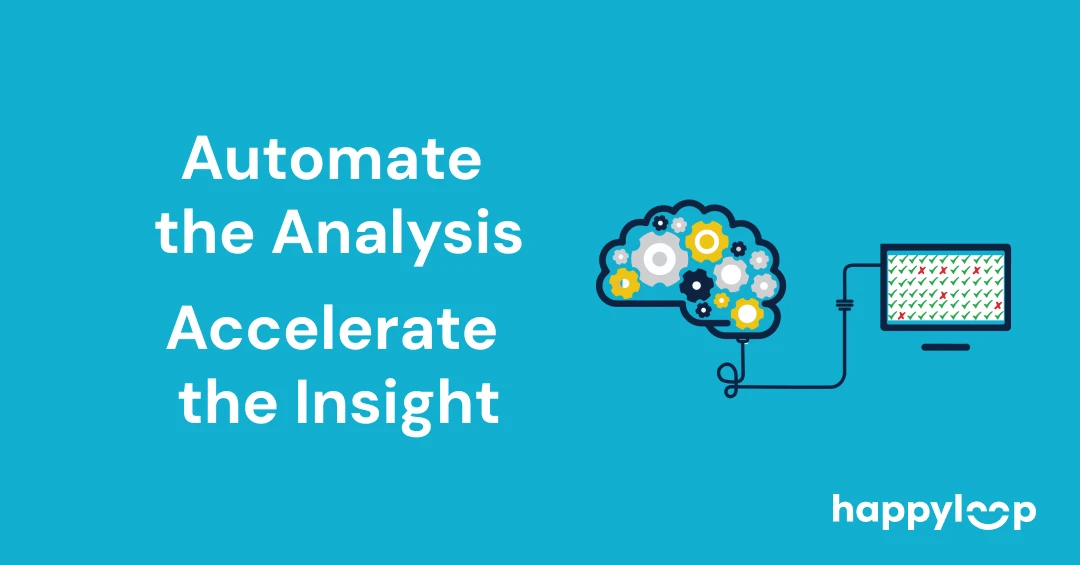 Automate the Analysis

Accelerate the Insight

happyloop